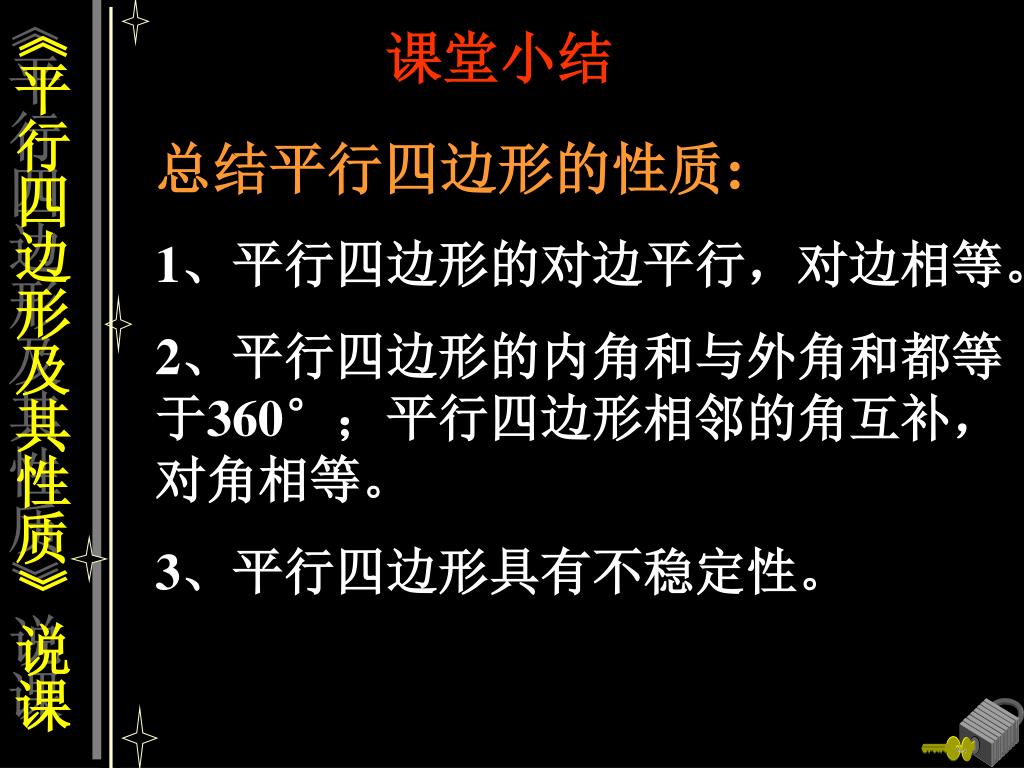 《平行四边形及其性质》说课

课堂小结

总结平行四边形的性质:

1、平行四边形的对边平行，对边相等。

2、平行四边形的内角和与外角和都等于360°；平行四边形相邻的角互补，对角相等。

3、平行四边形具有不稳定性。